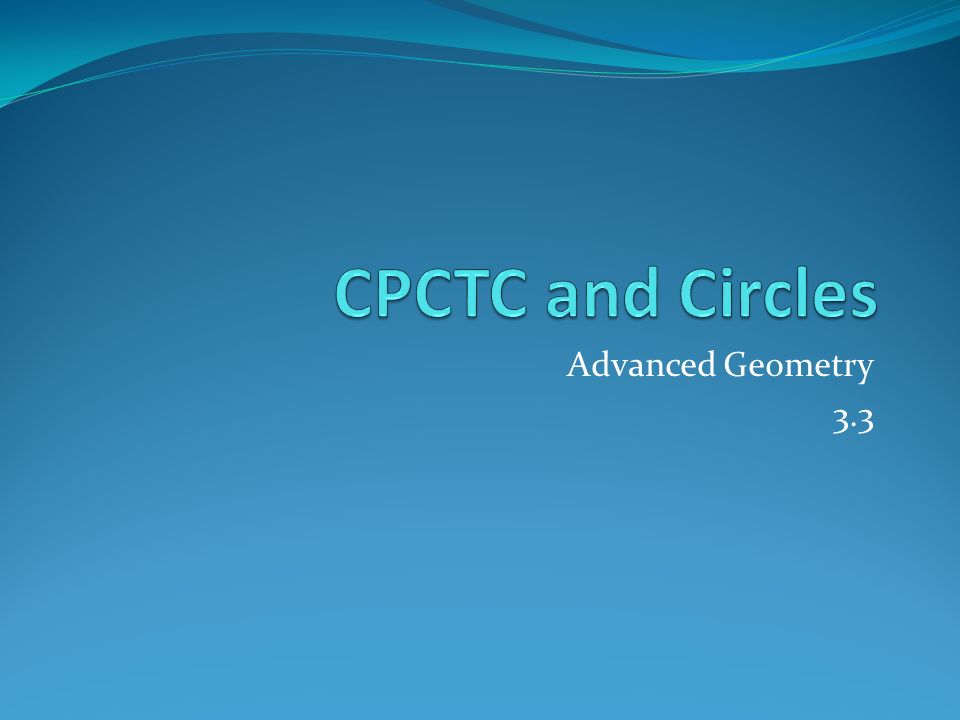 CPCTC and Circles

Advanced Geometry

3.3